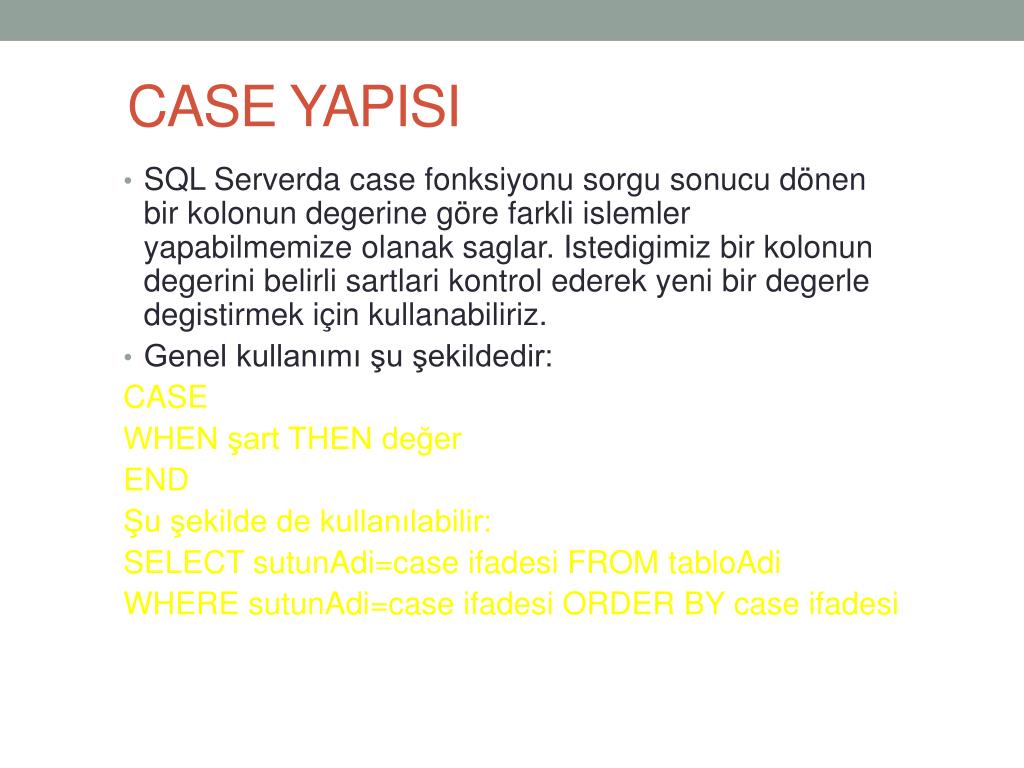 CASE YAPISI

• SQL Serverda case fonksiyonu sorgu sonucu dönen bir kolonun degerine göre farkli islemler yapabilmemize olanak saglar. Istedigimiz bir kolonun degerini belirli sartlari kontrol ederek yeni bir degerle degistirmek için kullanabiliriz.

• Genel kullanımı şu şekildedir:

CASE
WHEN şart THEN değer
END
Şu şekilde de kullanılabilir:
SELECT sutunAdi=case ifadesi FROM tabloAdi
WHERE sutunAdi=case ifadesi ORDER BY case ifadesi